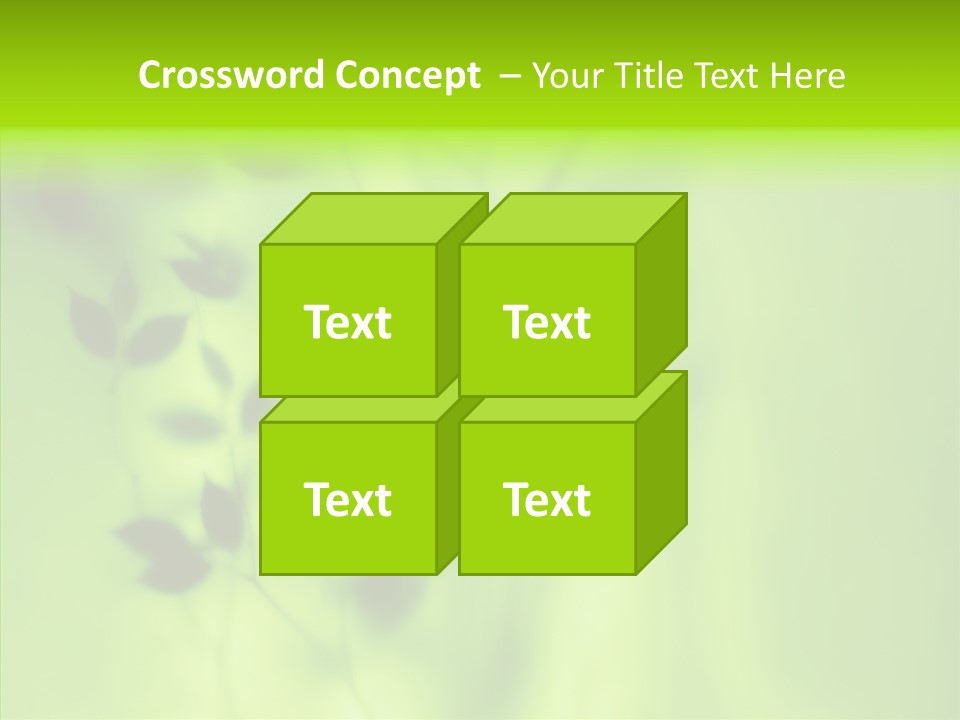 Crossword Concept – Your Title Text Here

Text

Text

Text

Text